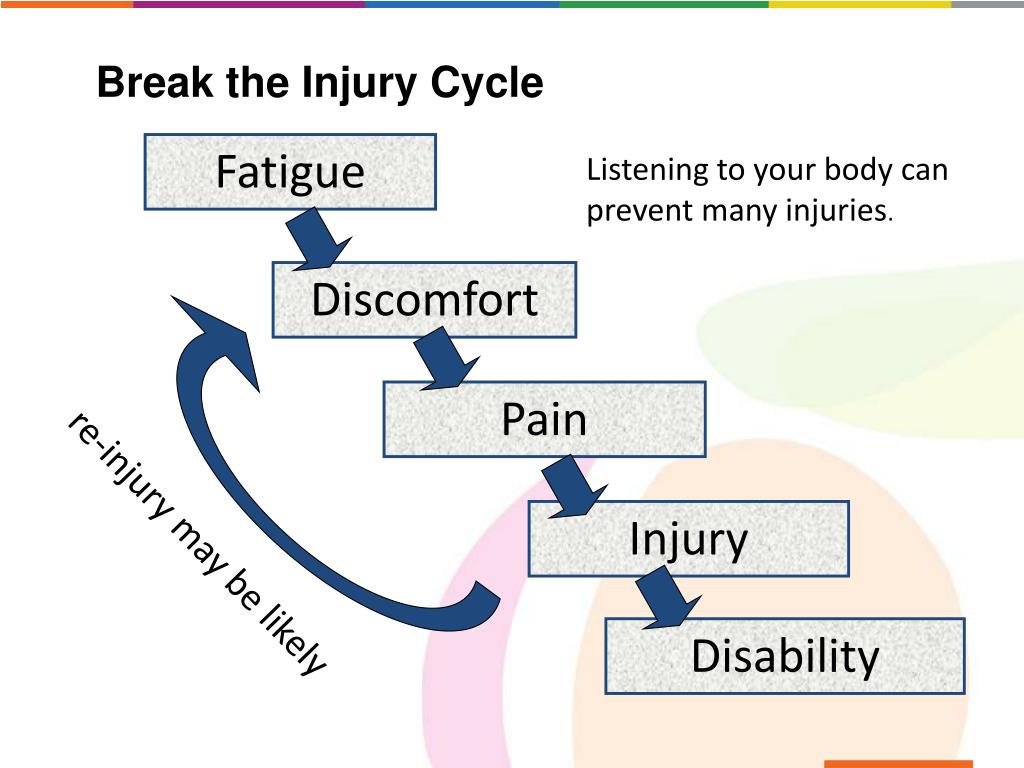 Break the Injury Cycle

Fatigue

Listening to your body can prevent many injuries.

Discomfort

Pain

Injury

Disability

re-injury may be likely